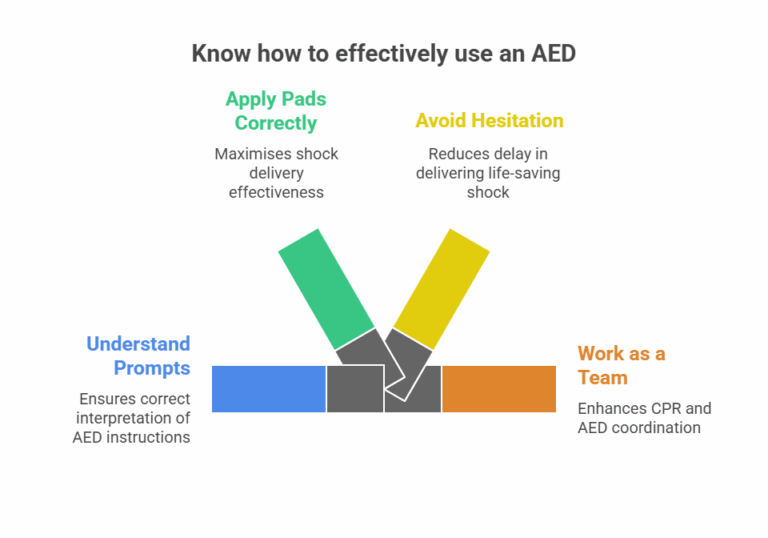 Know how to effectively use an AED

Apply Pads Correctly

Maximises shock delivery effectiveness

Avoid Hesitation

Reduces delay in delivering life-saving shock

Understand Prompts

Ensures correct interpretation of AED instructions

Work as a Team

Enhances CPR and AED coordination